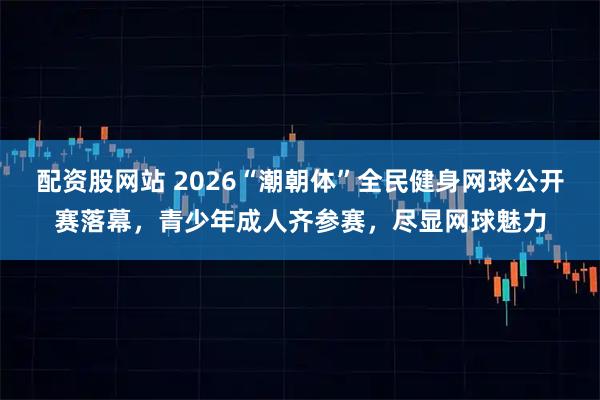 配资股网站 2026“潮朝体”全民健身网球公开赛落幕，青少年成人齐参赛，尽显网球魅力